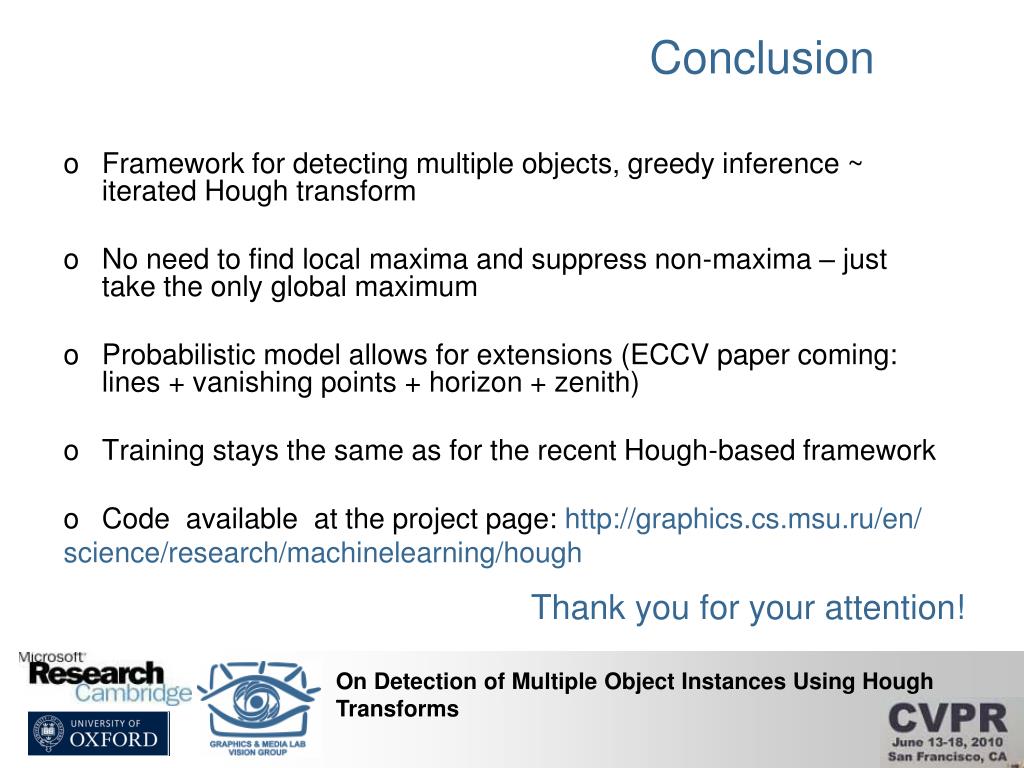 Conclusion

o Framework for detecting multiple objects, greedy inference ~ iterated Hough transform

o No need to find local maxima and suppress non-maxima – just take the only global maximum

o Probabilistic model allows for extensions (ECCV paper coming: lines + vanishing points + horizon + zenith)

o Training stays the same as for the recent Hough-based framework

o Code available at the project page: http://graphics.cs.msu.ru/en/science/research/machinelearning/hough

Thank you for your attention!

Microsoft Research Cambridge

UNIVERSITY OF OXFORD

GRAPHICS & MEDIA LAB VISION GROUP

On Detection of Multiple Object Instances Using Hough Transforms

CVPR June 13-18, 2010 San Francisco, CA